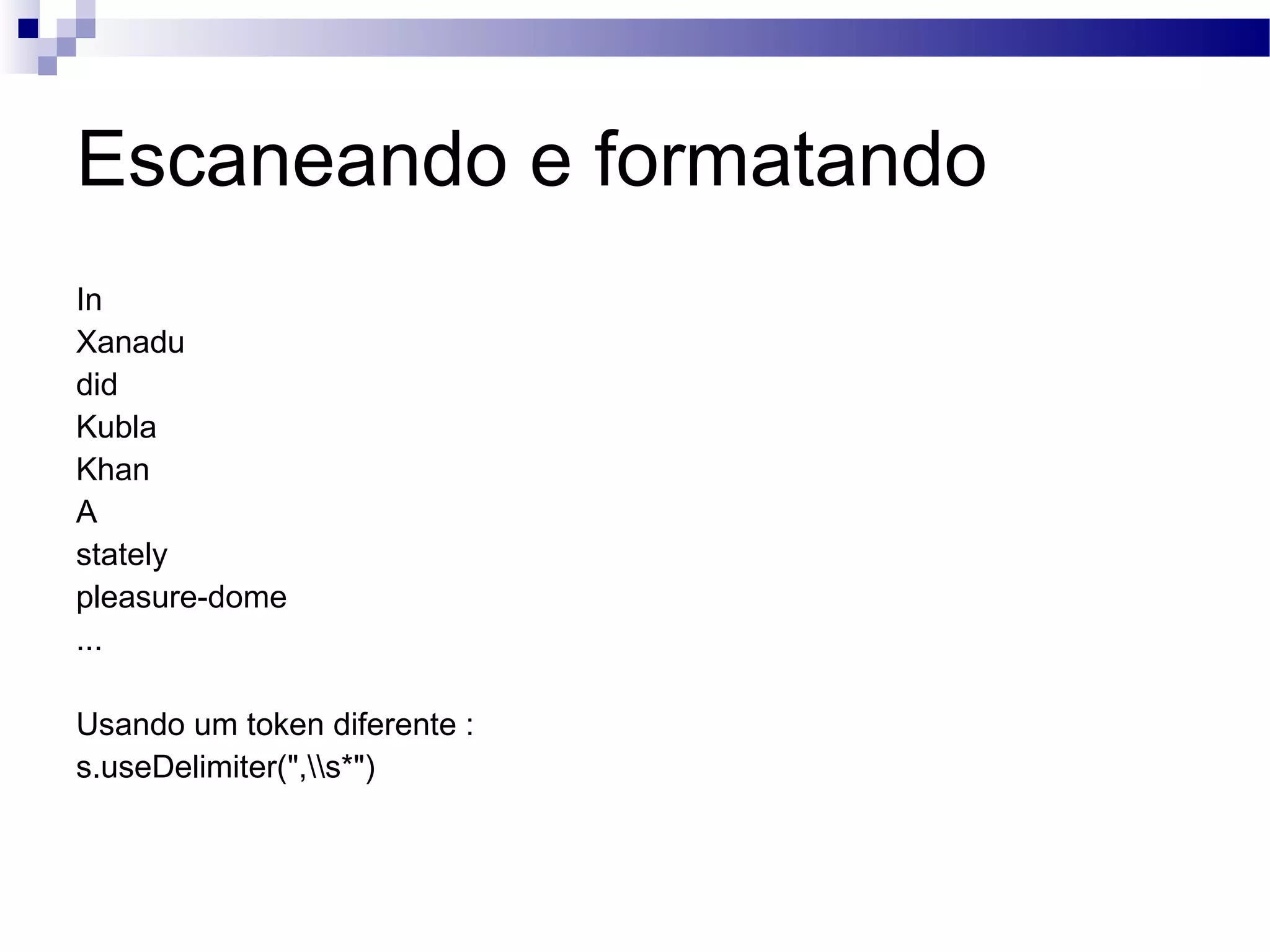 Escaneando e formatando

In
Xanadu
did
Kubla
Khan
A
stately
pleasure-dome
...

Usando um token diferente :
s.useDelimiter(",\\s*")